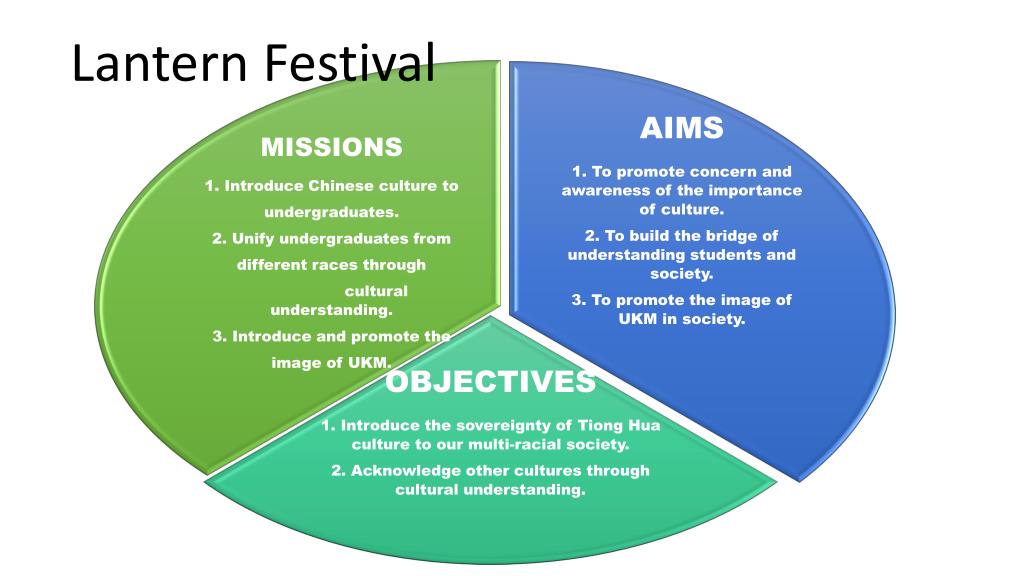 Lantern Festival

MISSIONS

1. Introduce Chinese culture to undergraduates.

2. Unify undergraduates from different races through cultural understanding.

3. Introduce and promote the image of UKM.

AIMS

1. To promote concern and awareness of the importance of culture.

2. To build the bridge of understanding students and society.

3. To promote the image of UKM in society.

OBJECTIVES

1. Introduce the sovereignty of Tiong Hua culture to our multi-racial society.

2. Acknowledge other cultures through cultural understanding.